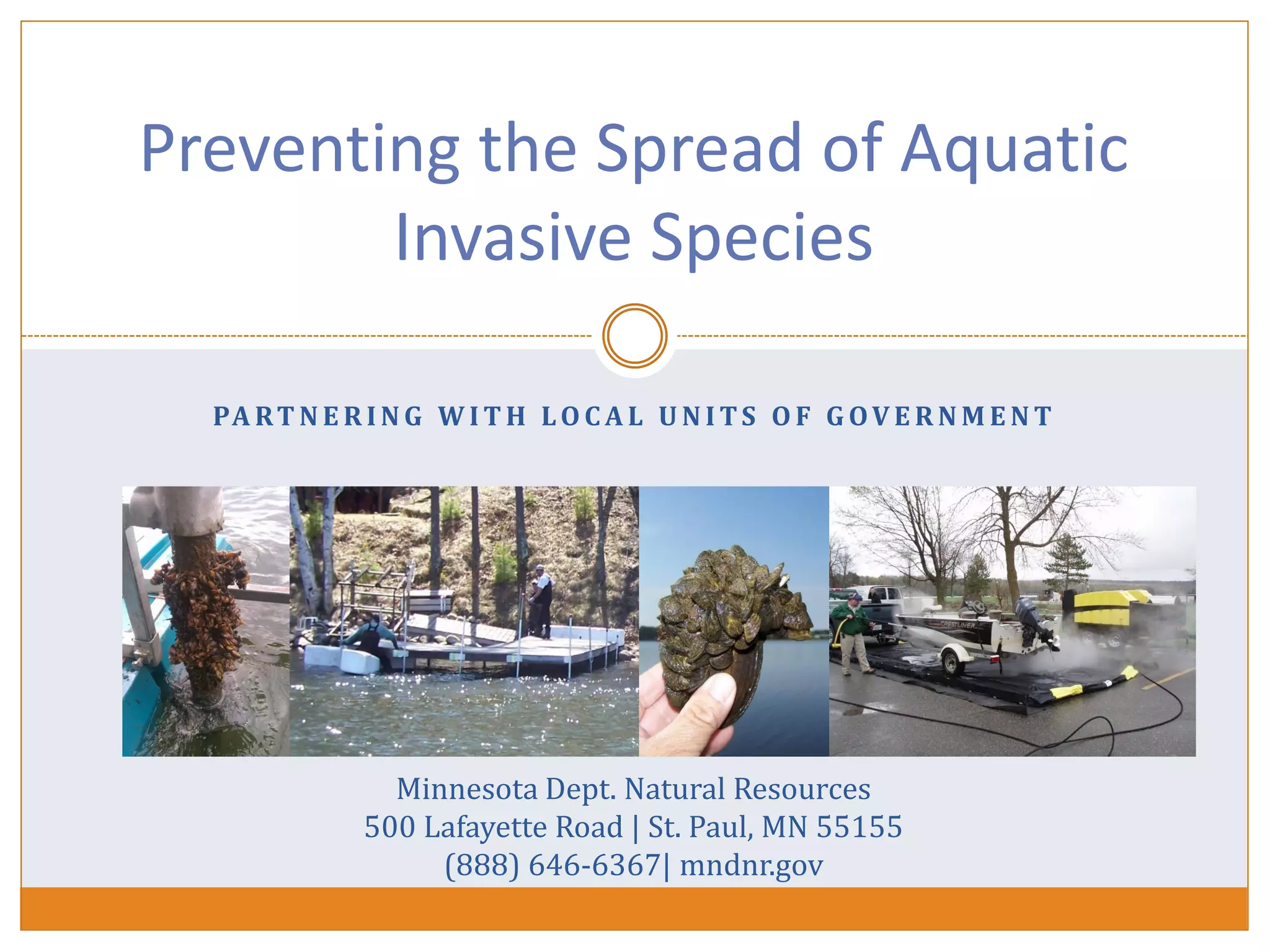 Preventing the Spread of Aquatic Invasive Species

PARTNERING WITH LOCAL UNITS OF GOVERNMENT

CRESTLINER

Minnesota Dept. Natural Resources
500 Lafayette Road | St. Paul, MN 55155
(888) 646-6367| mndnr.gov